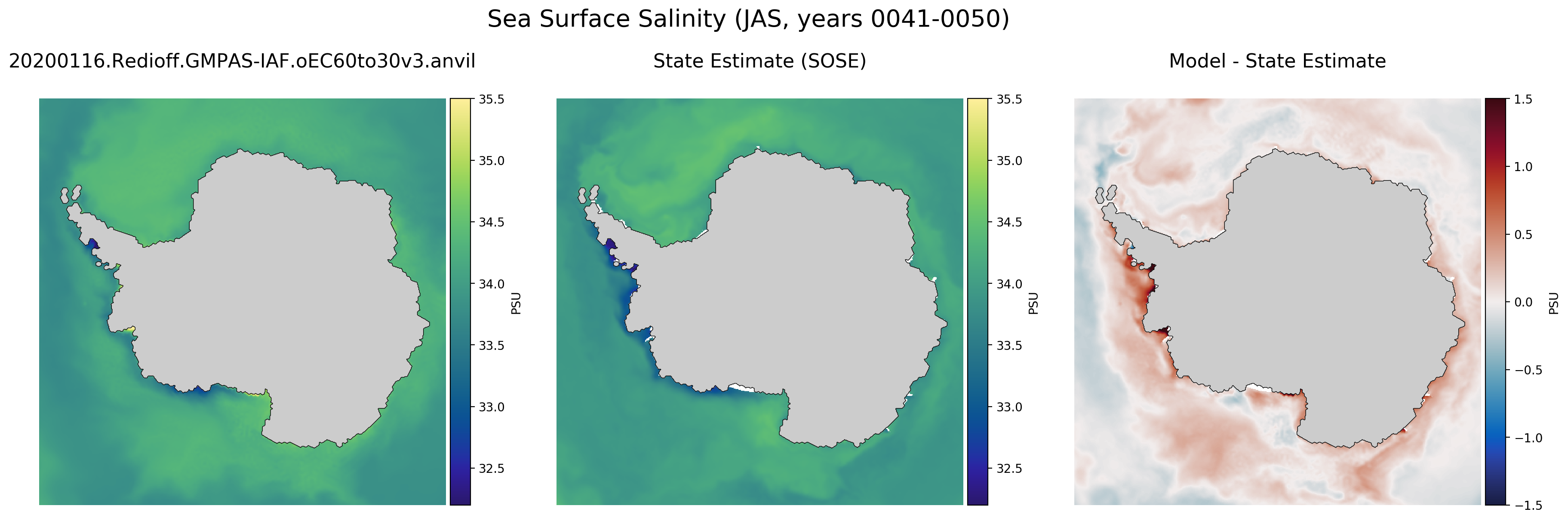 Sea Surface Salinity (JAS, years 0041-0050)

20200116.Redioff.GMPAS-IAF.oEC60to30v3.anvil

35.5
35.0
34.5
34.0
33.5
33.0
32.5
PSU

State Estimate (SOSE)

35.5
35.0
34.5
34.0
33.5
33.0
32.5
PSU

Model - State Estimate

1.5
1.0
0.5
0.0
−0.5
−1.0
−1.5
PSU